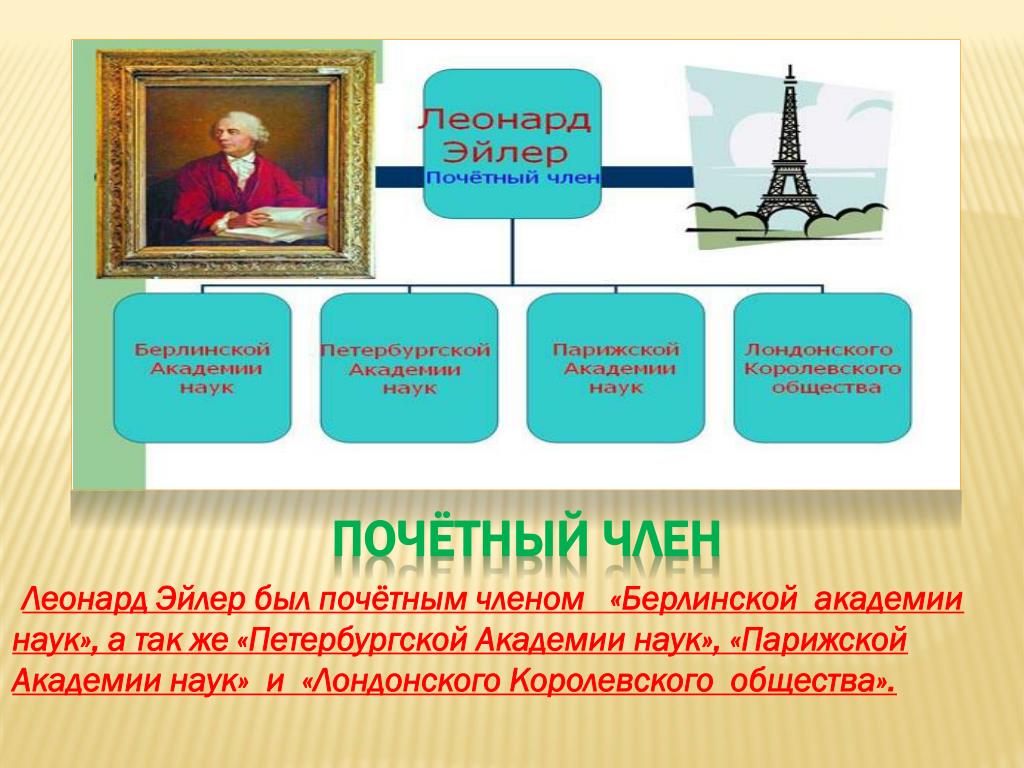 Леонард Эйлер
Почётный член

Берлинской Академии наук

Петербургской Академии наук

Парижской Академии наук

Лондонского Королевского общества

ПОЧЁТНЫЙ ЧЛЕН

Леонард Эйлер был почётным членом «Берлинской академии наук», а так же «Петербургской Академии наук», «Парижской Академии наук» и «Лондонского Королевского общества».